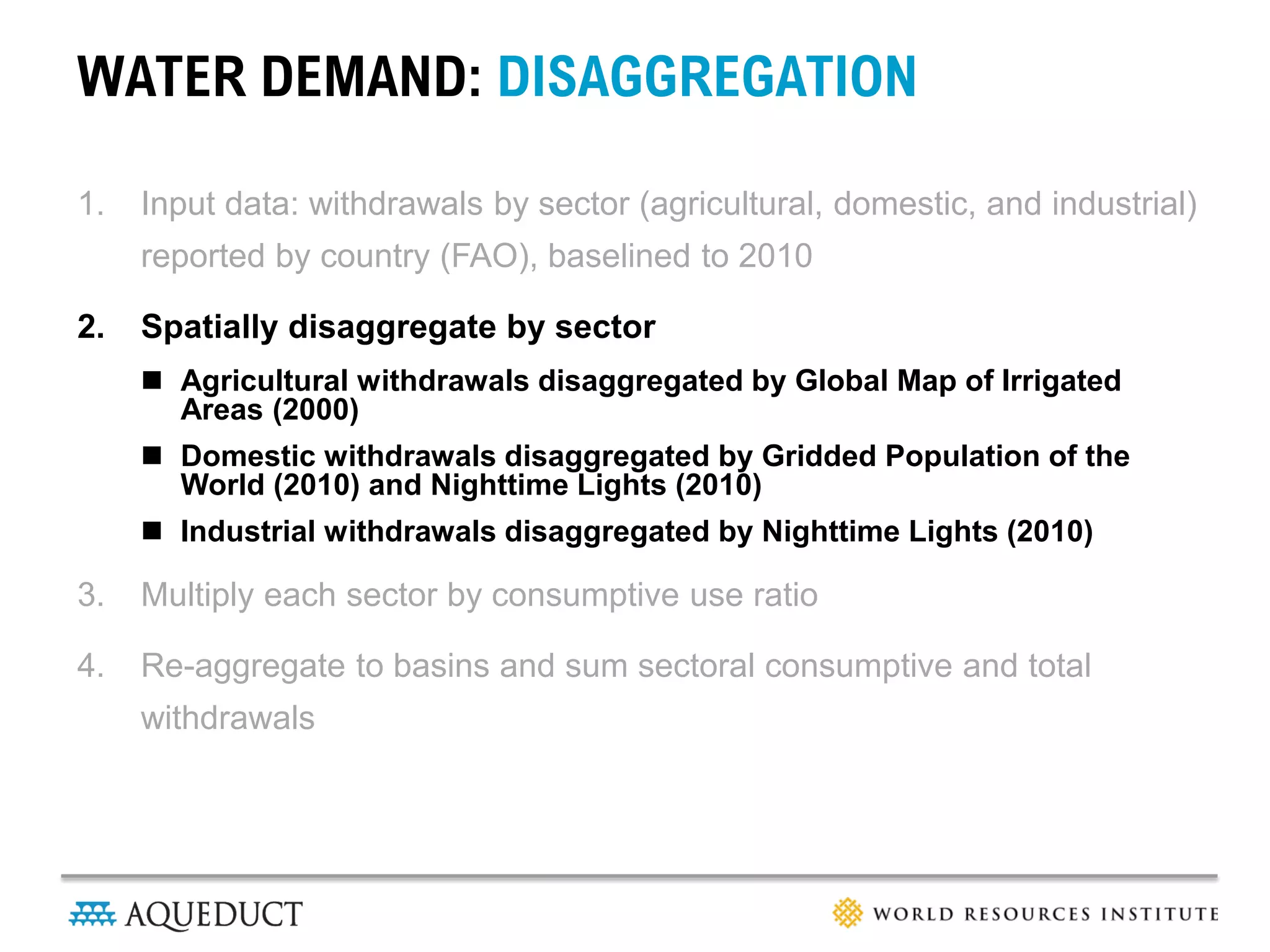 WATER DEMAND: DISAGGREGATION

1. Input data: withdrawals by sector (agricultural, domestic, and industrial) reported by country (FAO), baselined to 2010

2. Spatially disaggregate by sector

■ Agricultural withdrawals disaggregated by Global Map of Irrigated Areas (2000)

■ Domestic withdrawals disaggregated by Gridded Population of the World (2010) and Nighttime Lights (2010)

■ Industrial withdrawals disaggregated by Nighttime Lights (2010)

3. Multiply each sector by consumptive use ratio

4. Re-aggregate to basins and sum sectoral consumptive and total withdrawals

AQUEDUCT

WORLD RESOURCES INSTITUTE